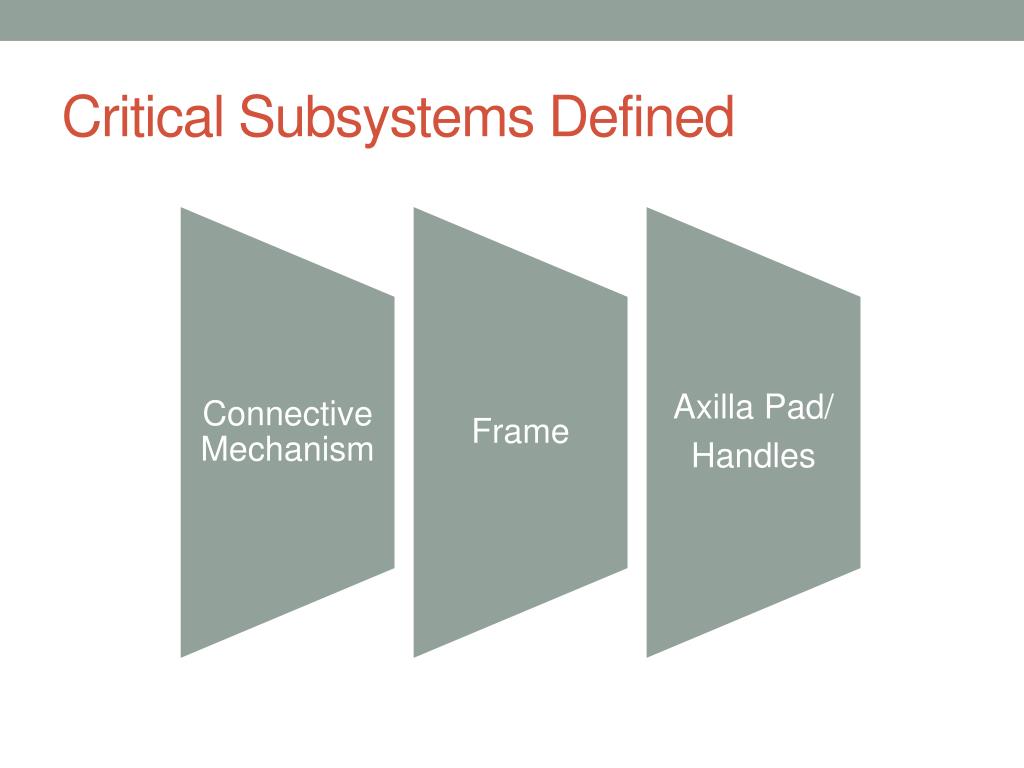 Critical Subsystems Defined

Connective Mechanism

Frame

Axilla Pad/
Handles